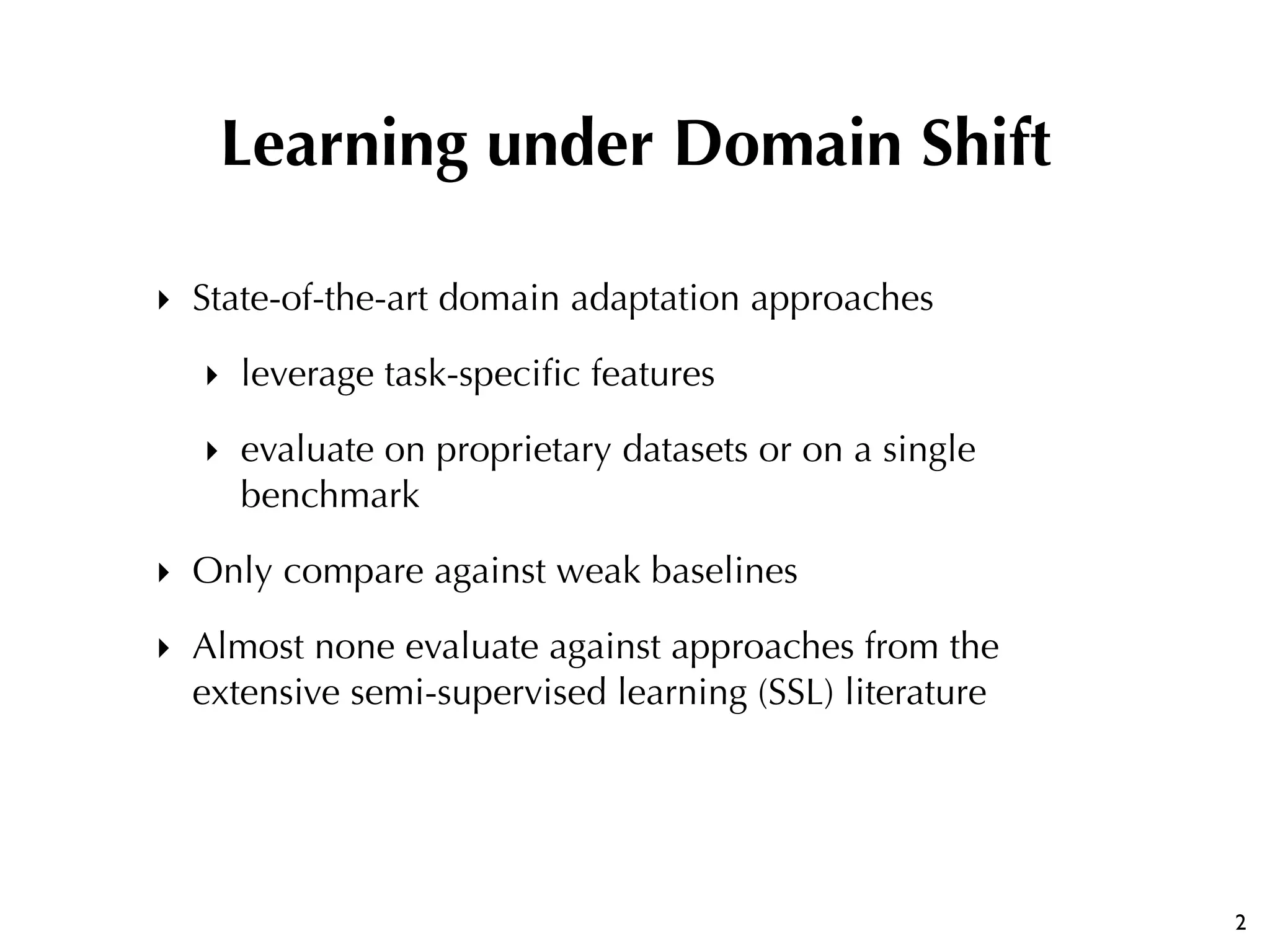 Learning under Domain Shift

‣ State-of-the-art domain adaptation approaches

‣ leverage task-specific features

‣ evaluate on proprietary datasets or on a single benchmark

‣ Only compare against weak baselines

‣ Almost none evaluate against approaches from the extensive semi-supervised learning (SSL) literature

2